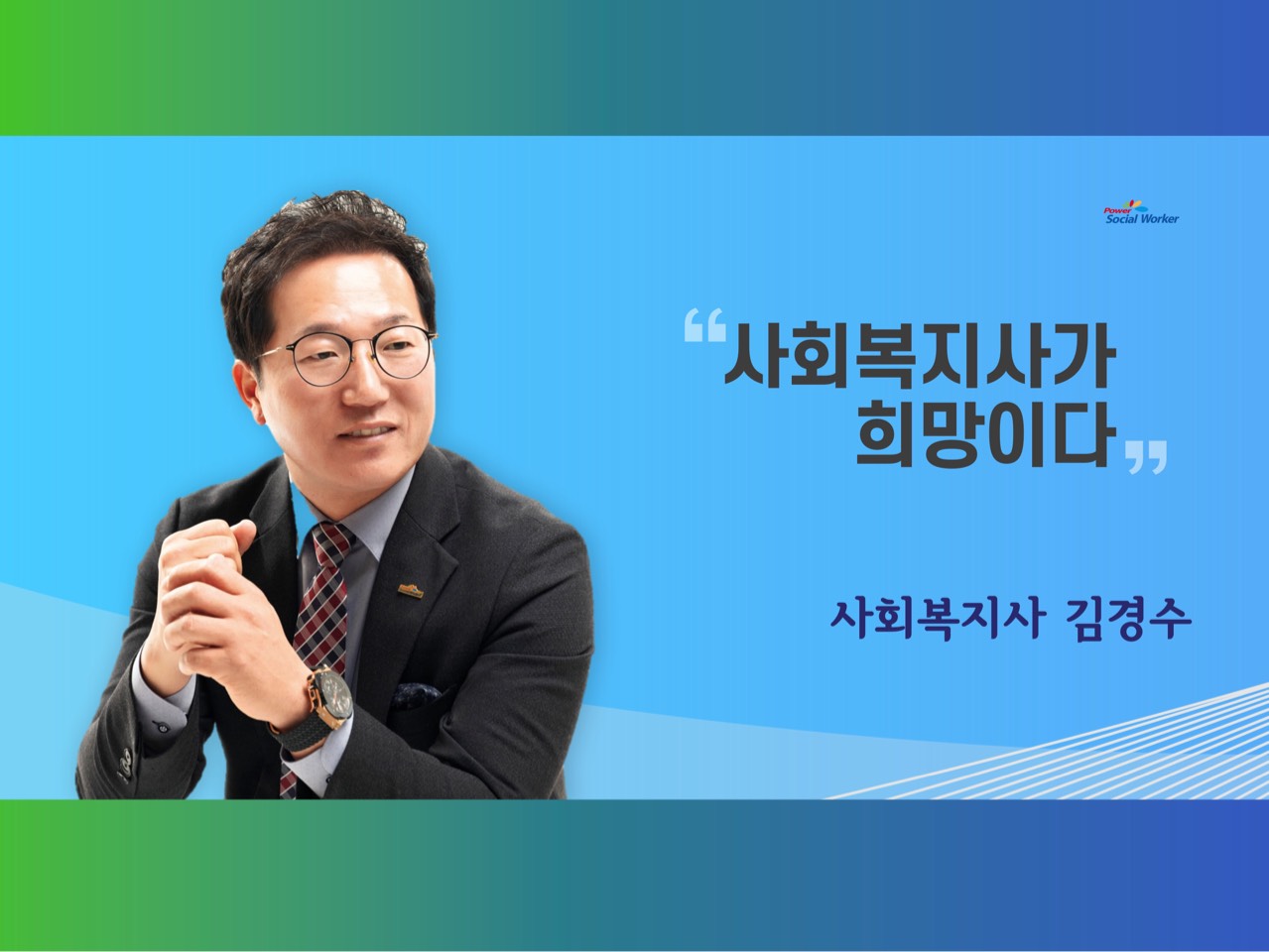 Power Social Worker

“사회복지사가 희망이다”

사회복지사 김경수